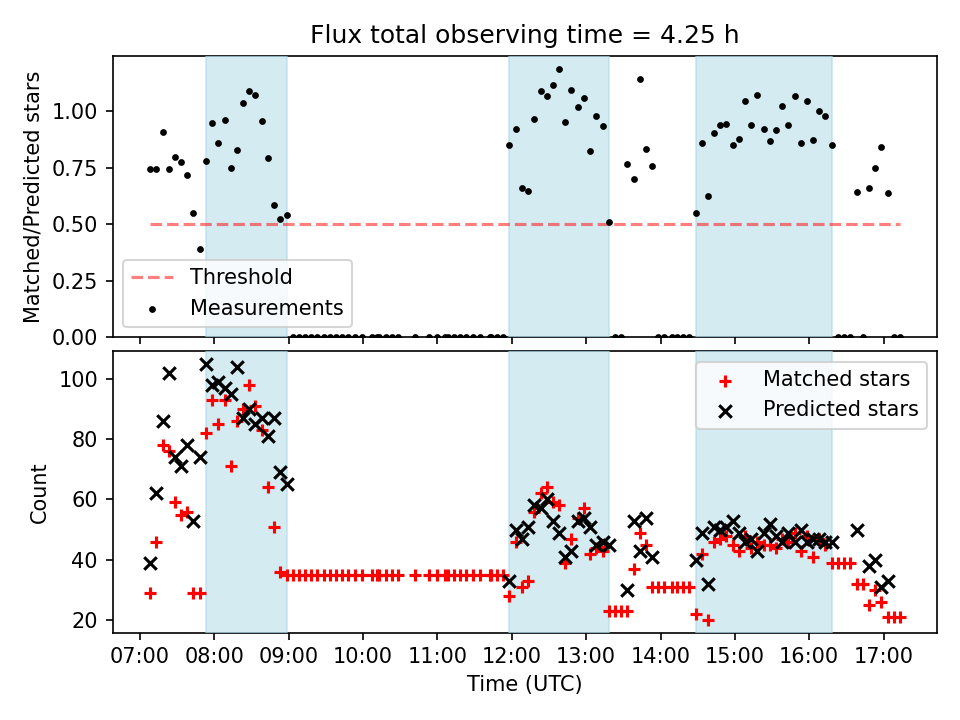 Flux total observing time = 4.25 h

Matched/Predicted stars

1.00
0.75
0.50
0.25
0.00

Threshold
Measurements

Count

100
80
60
40
20

Matched stars
Predicted stars

07:00 08:00 09:00 10:00 11:00 12:00 13:00 14:00 15:00 16:00 17:00

Time (UTC)